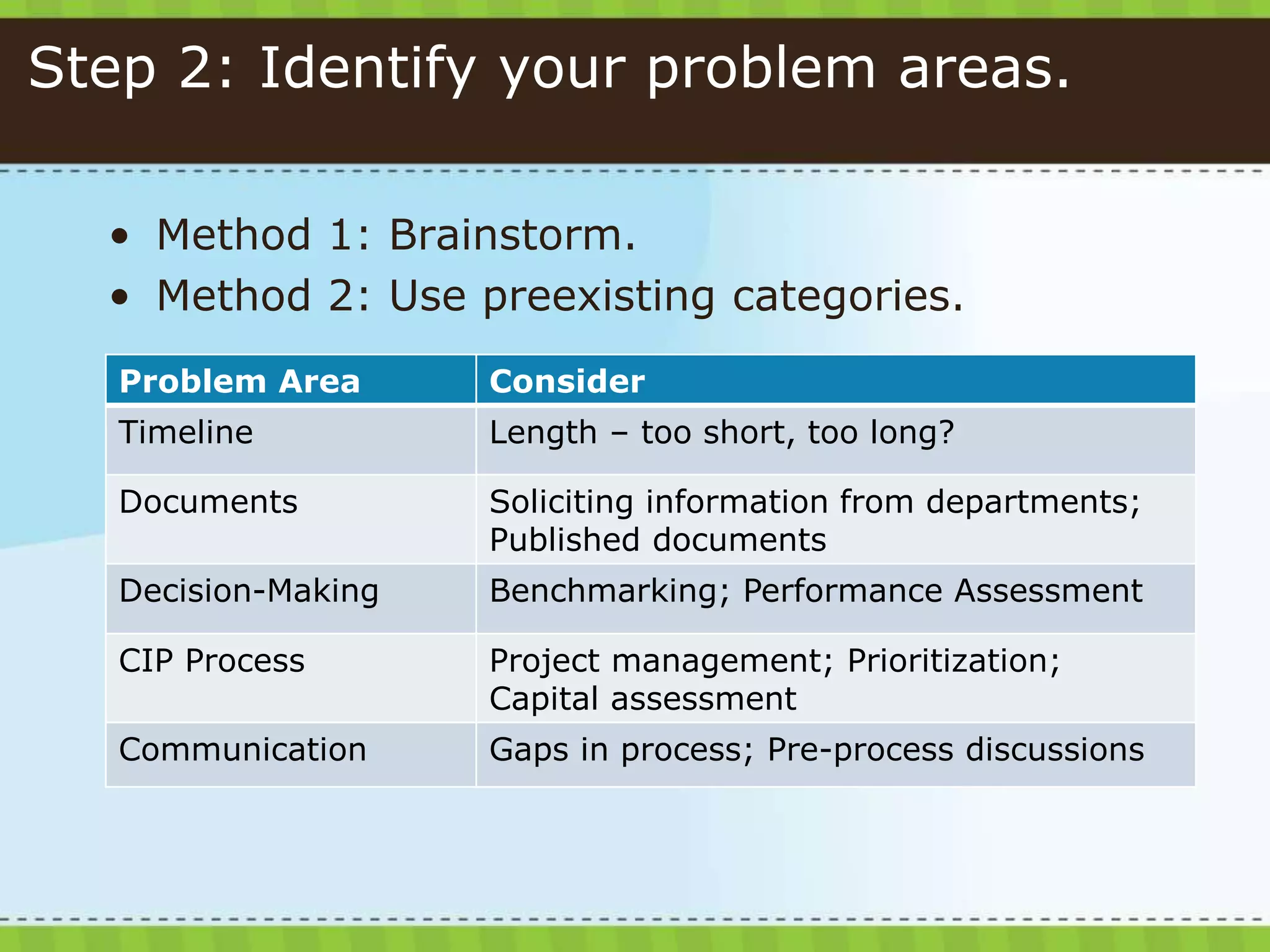 Step 2: Identify your problem areas.

• Method 1: Brainstorm.
• Method 2: Use preexisting categories.

| Problem Area | Consider |
|---|---|
| Timeline | Length – too short, too long? |
| Documents | Soliciting information from departments; Published documents |
| Decision-Making | Benchmarking; Performance Assessment |
| CIP Process | Project management; Prioritization; Capital assessment |
| Communication | Gaps in process; Pre-process discussions |